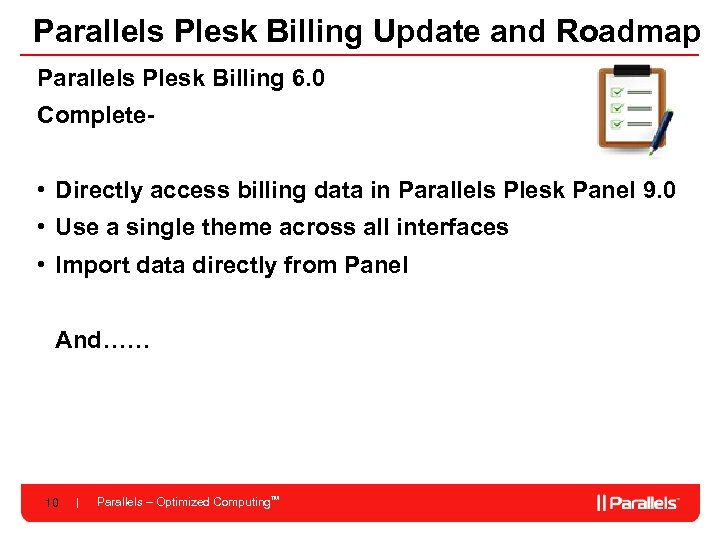 Parallels Plesk Billing Update and Roadmap

Parallels Plesk Billing 6.0

Complete-

• Directly access billing data in Parallels Plesk Panel 9.0
• Use a single theme across all interfaces
• Import data directly from Panel

And……

10 | Parallels – Optimized Computing™

|| Parallels